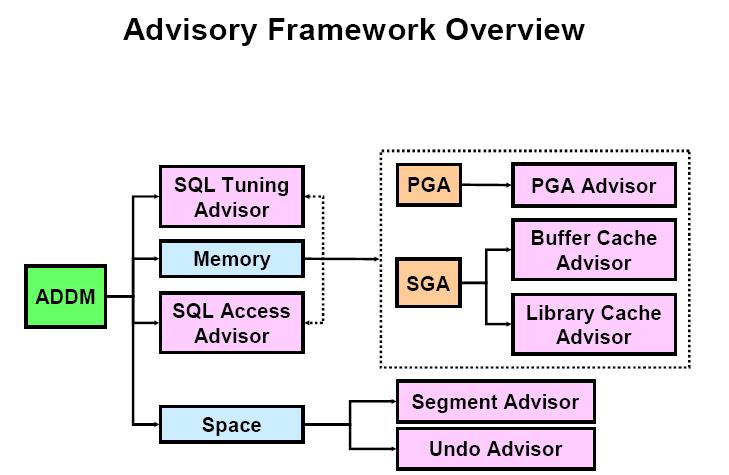 Advisory Framework Overview

ADDM

SQL Tuning Advisor

Memory

SQL Access Advisor

Space

PGA

PGA Advisor

SGA

Buffer Cache Advisor

Library Cache Advisor

Segment Advisor

Undo Advisor